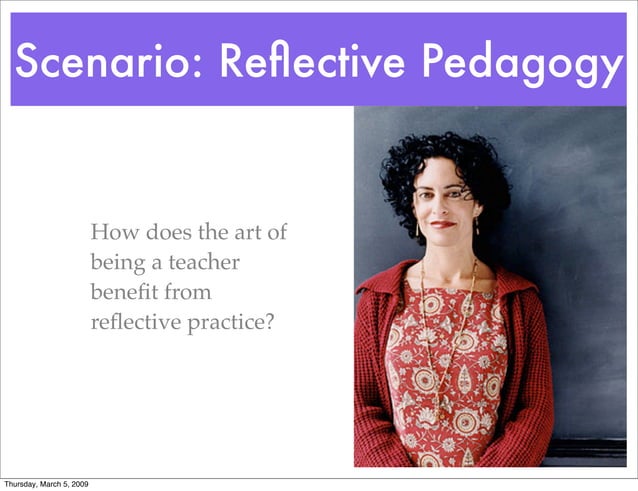 Scenario: Reflective Pedagogy

How does the art of being a teacher benefit from reflective practice?

Thursday, March 5, 2009